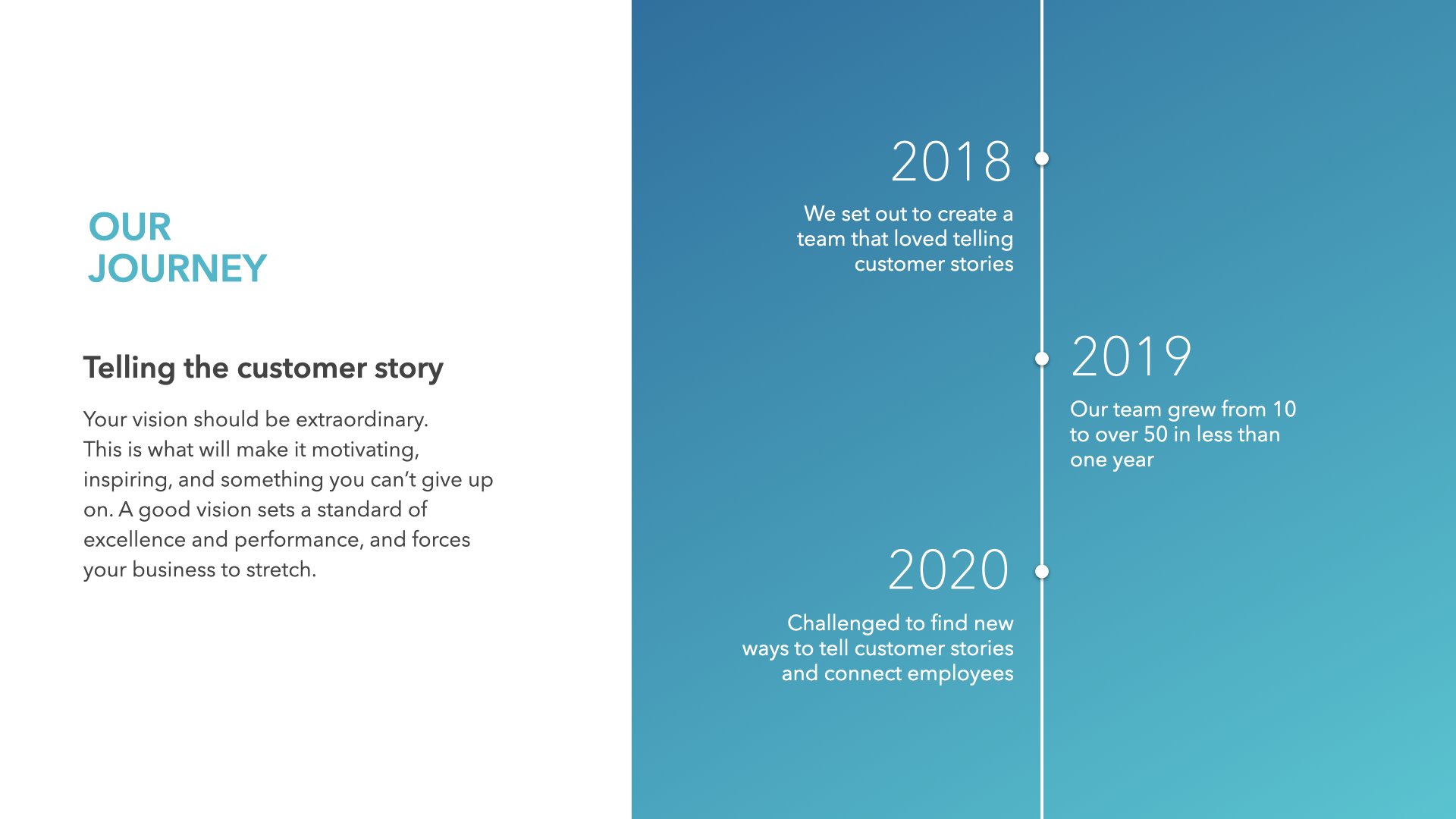 OUR JOURNEY

Telling the customer story

Your vision should be extraordinary. This is what will make it motivating, inspiring, and something you can't give up on. A good vision sets a standard of excellence and performance, and forces your business to stretch.

2018

We set out to create a team that loved telling customer stories

2019

Our team grew from 10 to over 50 in less than one year

2020

Challenged to find new ways to tell customer stories and connect employees